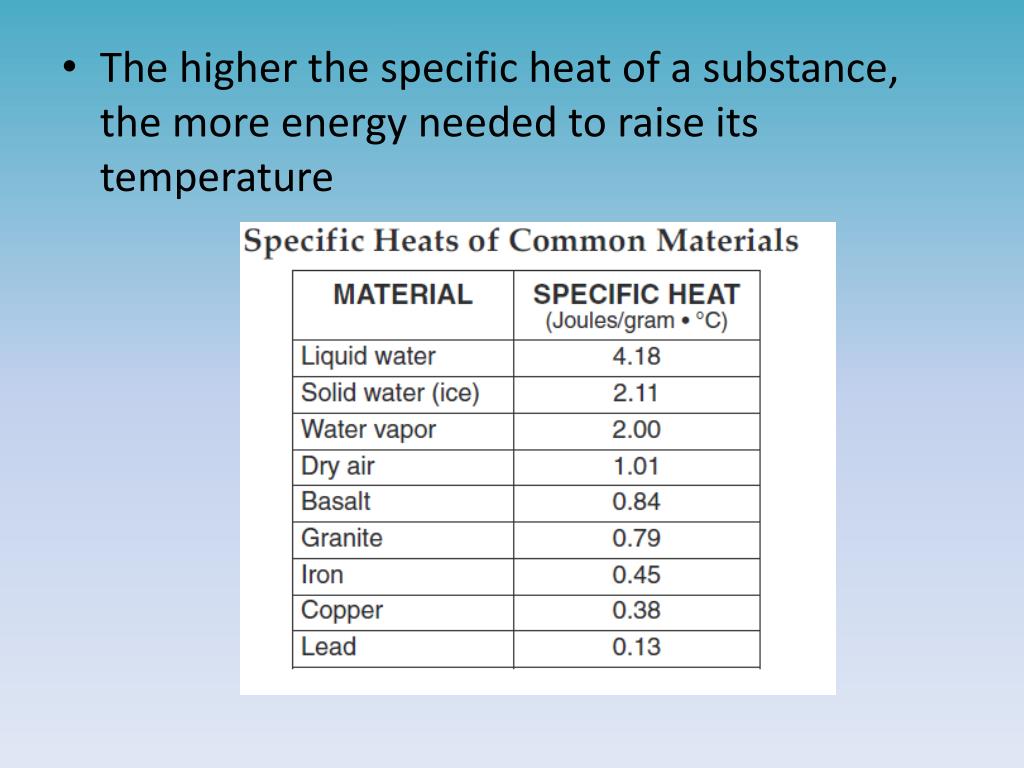 • The higher the specific heat of a substance, the more energy needed to raise its temperature

Specific Heats of Common Materials

| MATERIAL | SPECIFIC HEAT (Joules/gram • °C) |
|---|---|
| Liquid water | 4.18 |
| Solid water (ice) | 2.11 |
| Water vapor | 2.00 |
| Dry air | 1.01 |
| Basalt | 0.84 |
| Granite | 0.79 |
| Iron | 0.45 |
| Copper | 0.38 |
| Lead | 0.13 |